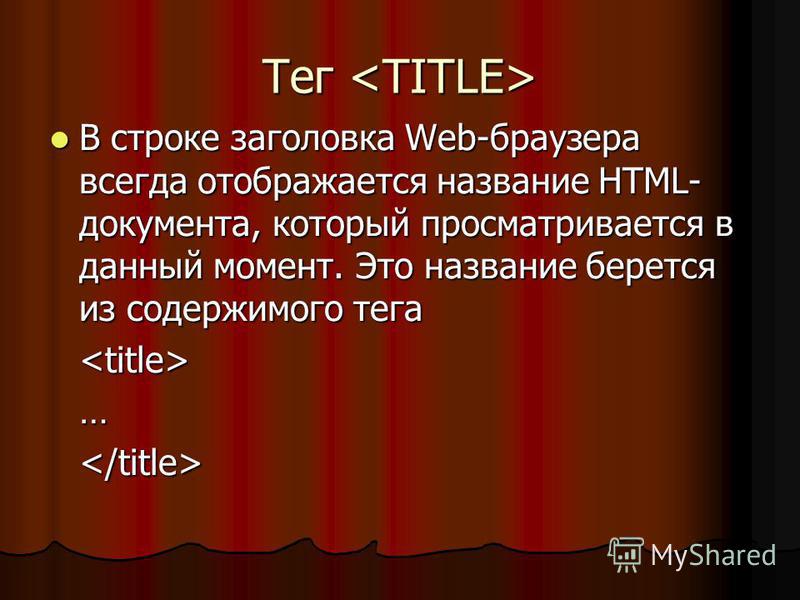 Тег <TITLE>

В строке заголовка Web-браузера всегда отображается название HTML-документа, который просматривается в данный момент. Это название берется из содержимого тега

<title>

…

</title>

MyShared